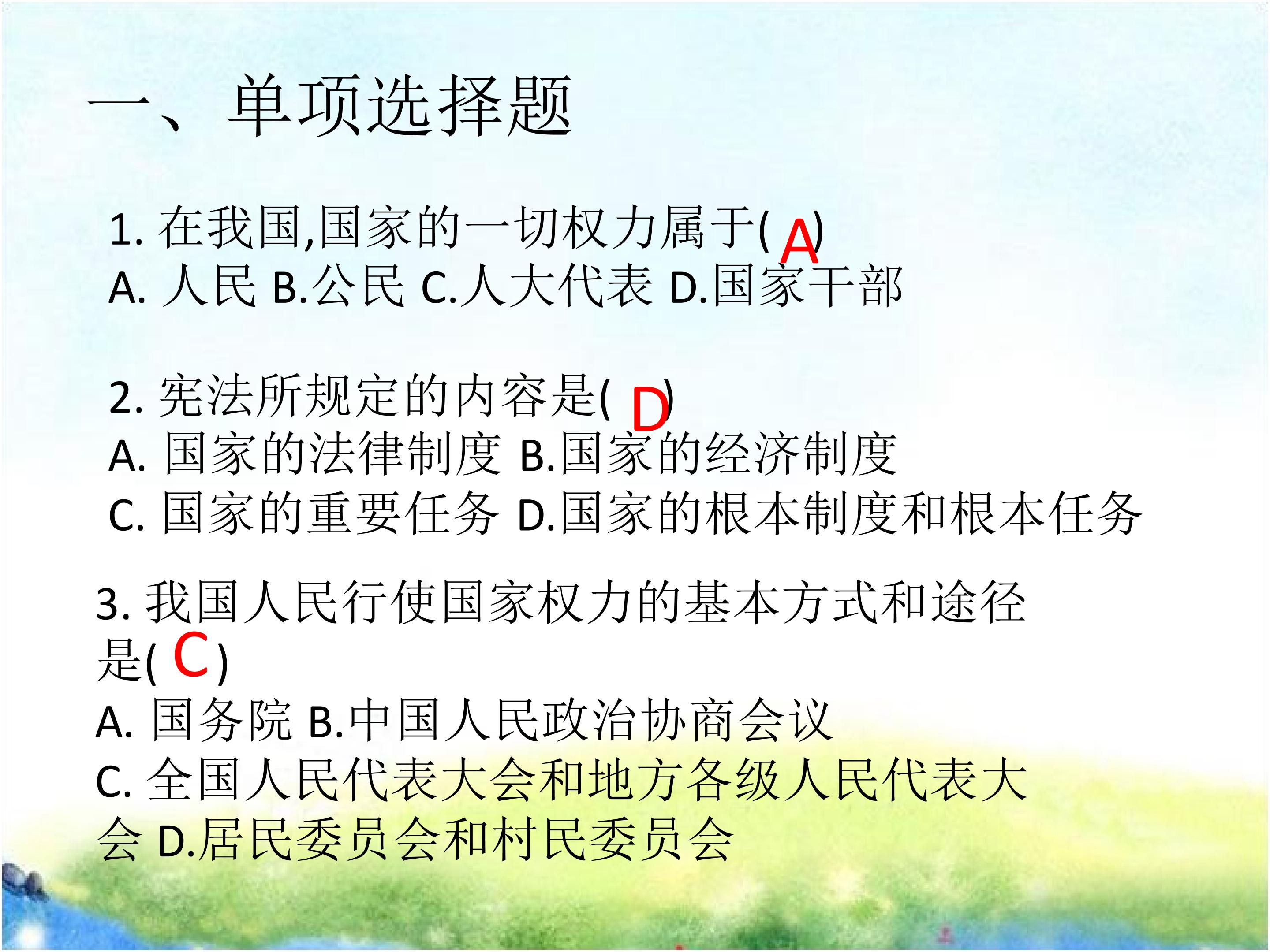 一、单项选择题

1.在我国,国家的一切权力属于(A)
A.人民 B.公民 C.人大代表 D.国家干部

2.宪法所规定的内容是(D)
A.国家的法律制度 B.国家的经济制度
C.国家的重要任务 D.国家的根本制度和根本任务

3.我国人民行使国家权力的基本方式和途径是(C)
A.国务院 B.中国人民政治协商会议
C.全国人民代表大会和地方各级人民代表大会 D.居民委员会和村民委员会